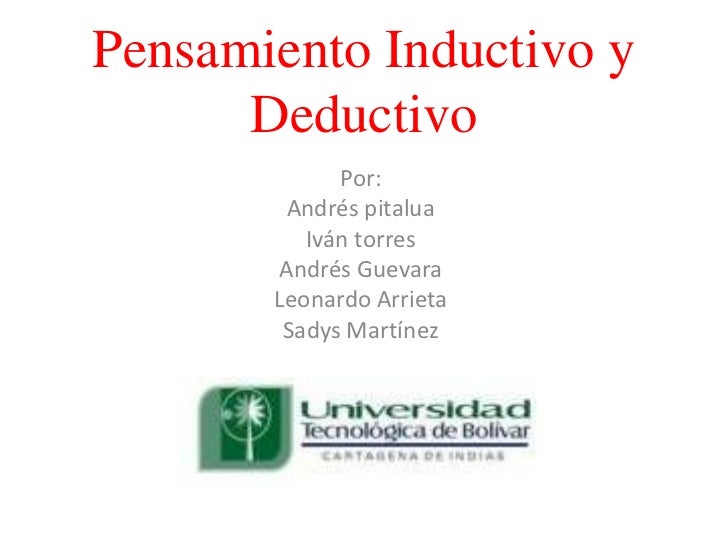 Pensamiento Inductivo y Deductivo

Por:
Andrés pitalua
Iván torres
Andrés Guevara
Leonardo Arrieta
Sadys Martínez

Universidad
Tecnológica de Bolívar
CARTAGENA DE INDIAS